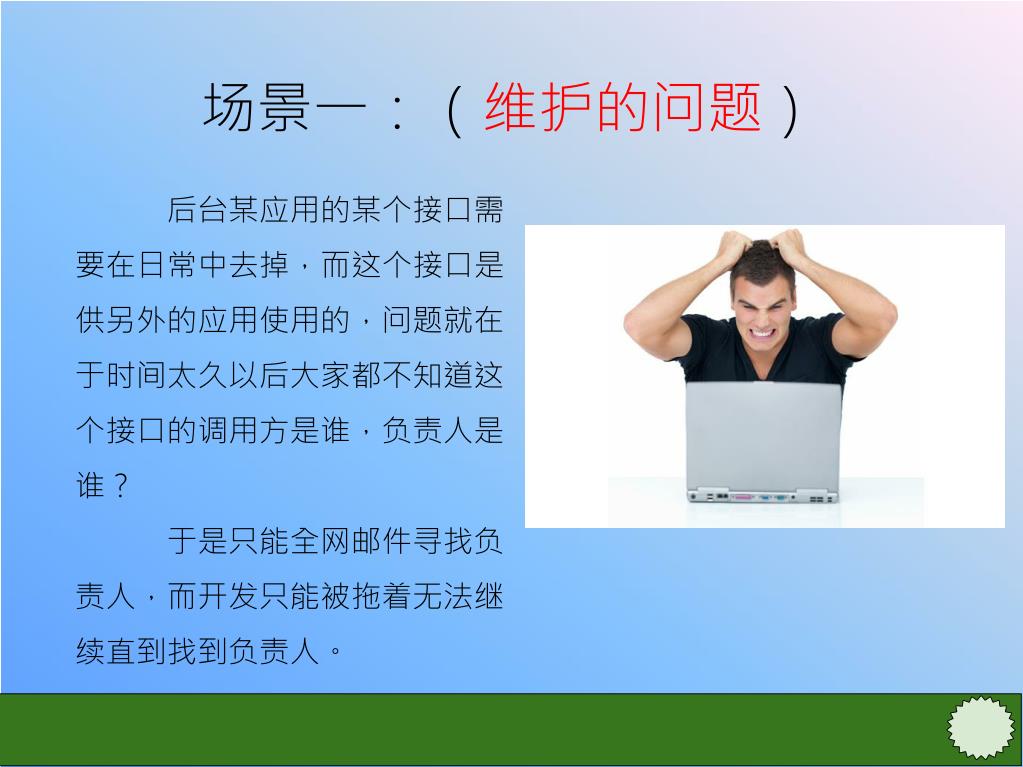 场景一：（维护的问题）

后台某应用的某个接口需要在日常中去掉，而这个接口是供另外的应用使用的，问题就在于时间太久以后大家都不知道这个接口的调用方是谁，负责人是谁？

于是只能全网邮件寻找负责人，而开发只能被拖着无法继续直到找到负责人。